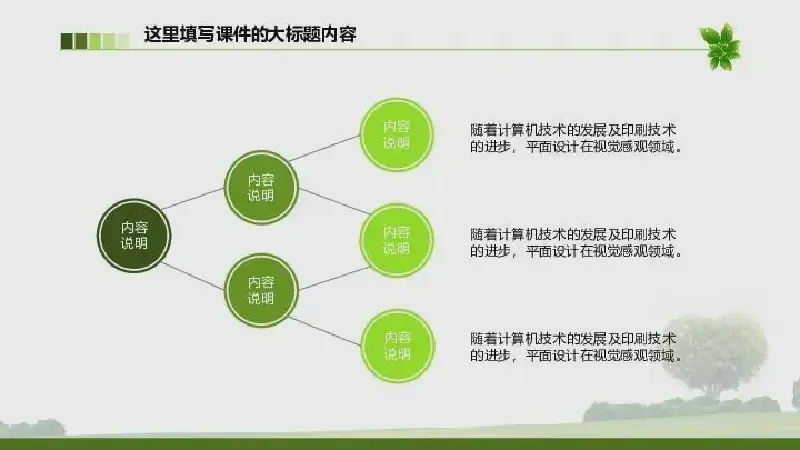 这里填写课件的大标题内容

内容说明

内容说明

内容说明

内容说明

内容说明

内容说明

随着计算机技术的发展及印刷技术的进步，平面设计在视觉感观领域。

随着计算机技术的发展及印刷技术的进步，平面设计在视觉感观领域。

随着计算机技术的发展及印刷技术的进步，平面设计在视觉感观领域。